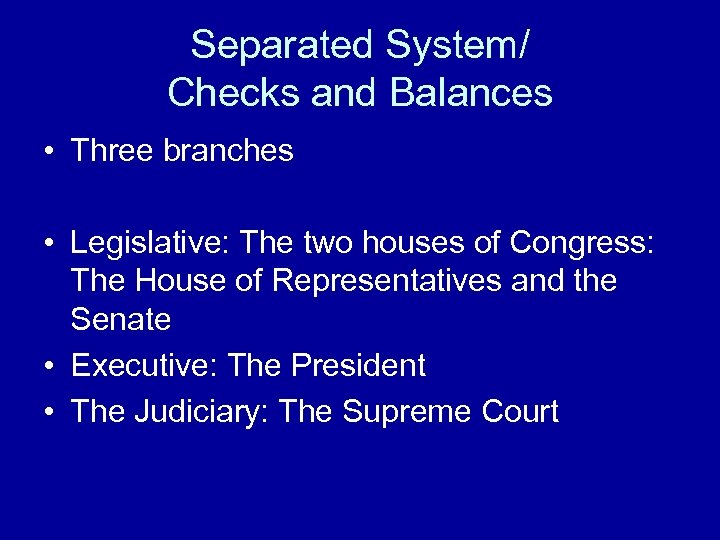 Separated System/
Checks and Balances

• Three branches

• Legislative: The two houses of Congress: The House of Representatives and the Senate
• Executive: The President
• The Judiciary: The Supreme Court